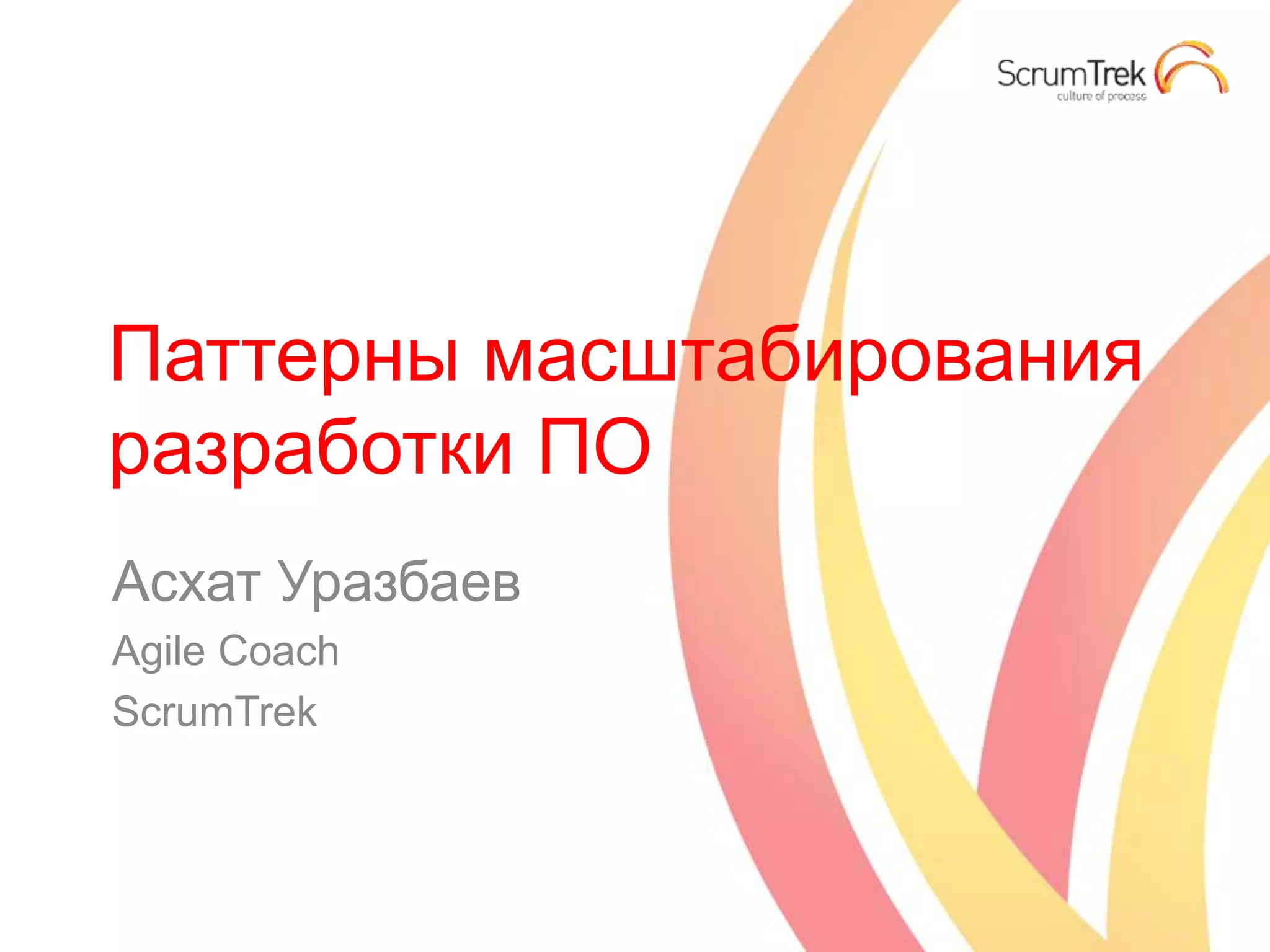 ScrumTrek
culture of process

Паттерны масштабирования разработки ПО

Асхат Уразбаев

Agile Coach

ScrumTrek